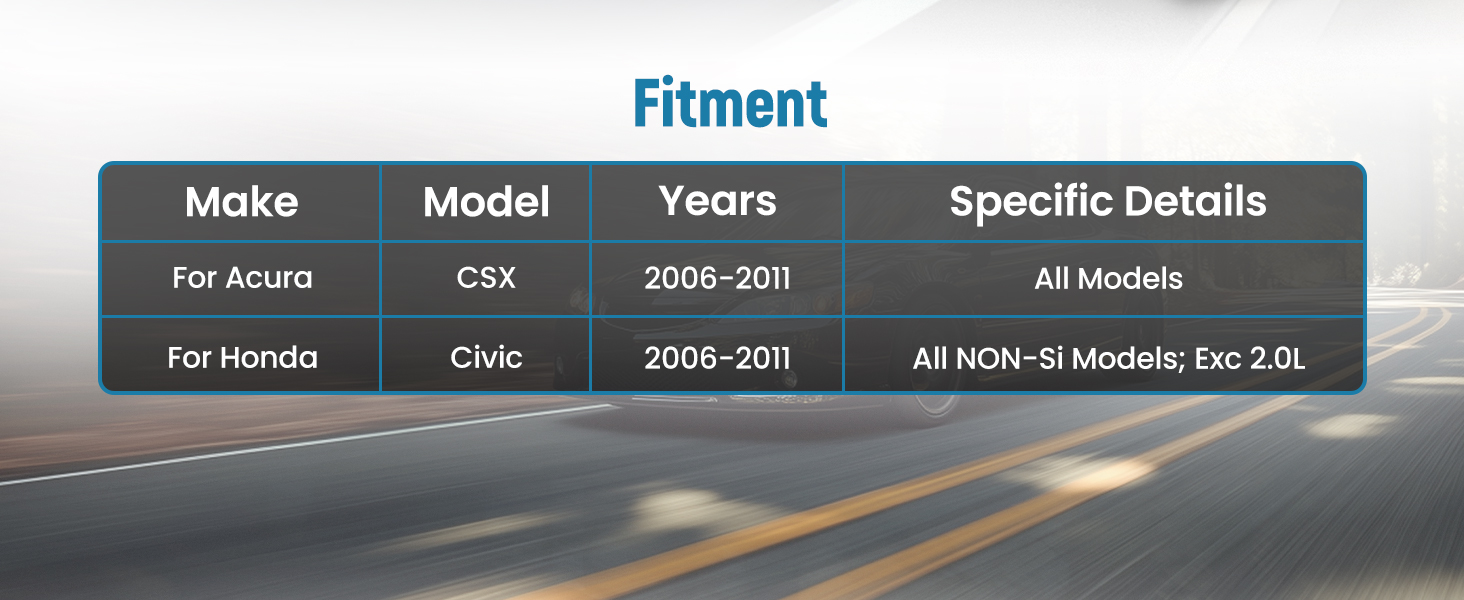 Fitment

| Make | Model | Years | Specific Details |
|---|---|---|---|
| For Acura | CSX | 2006-2011 | All Models |
| For Honda | Civic | 2006-2011 | All NON-Si Models; Exc 2.0L |